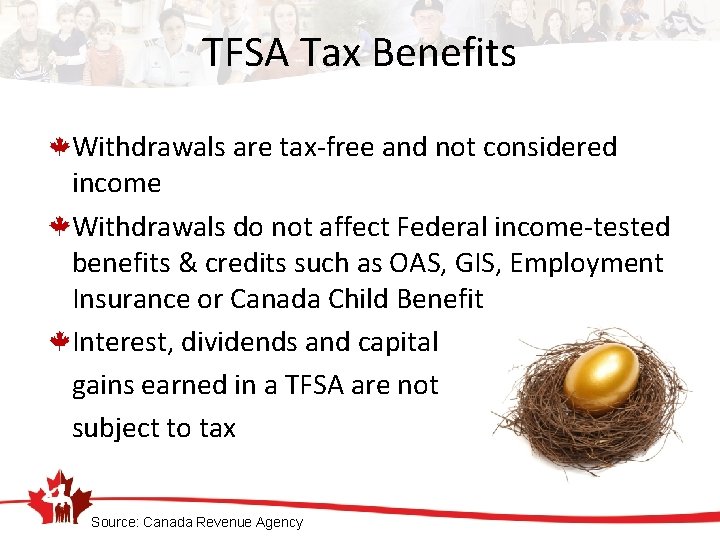 TFSA Tax Benefits

Withdrawals are tax-free and not considered income

Withdrawals do not affect Federal income-tested benefits & credits such as OAS, GIS, Employment Insurance or Canada Child Benefit

Interest, dividends and capital gains earned in a TFSA are not subject to tax

Source: Canada Revenue Agency